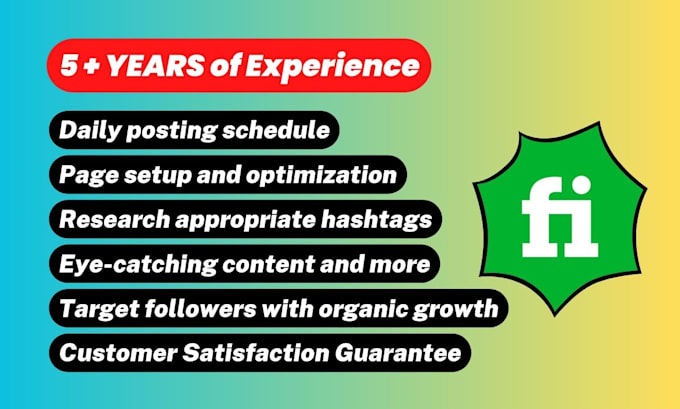 5 + YEARS of Experience

Daily posting schedule

Page setup and optimization

Research appropriate hashtags

Eye-catching content and more

Target followers with organic growth

Customer Satisfaction Guarantee

fi